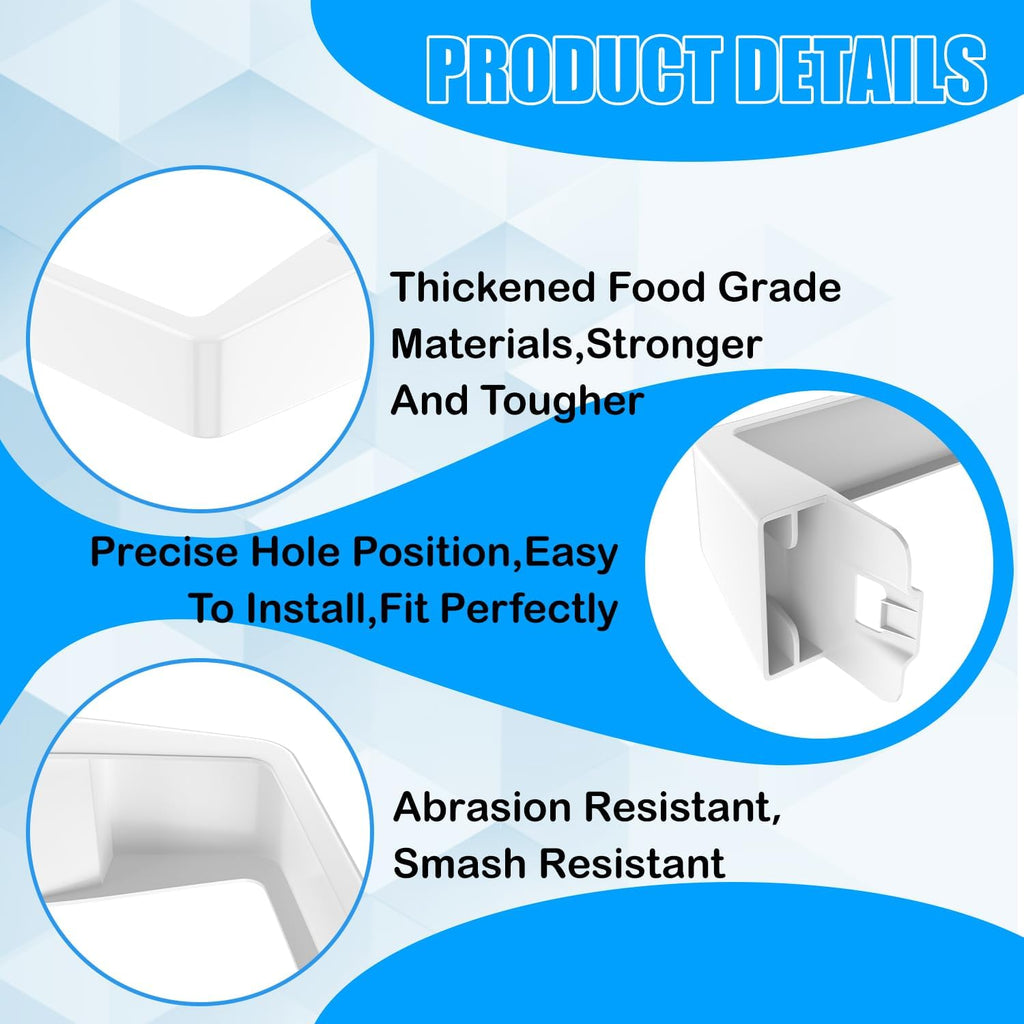 PRODUCT DETAILS

Thickened Food Grade Materials,Stronger And Tougher

Precise Hole Position,Easy To Install,Fit Perfectly

Abrasion Resistant, Smash Resistant